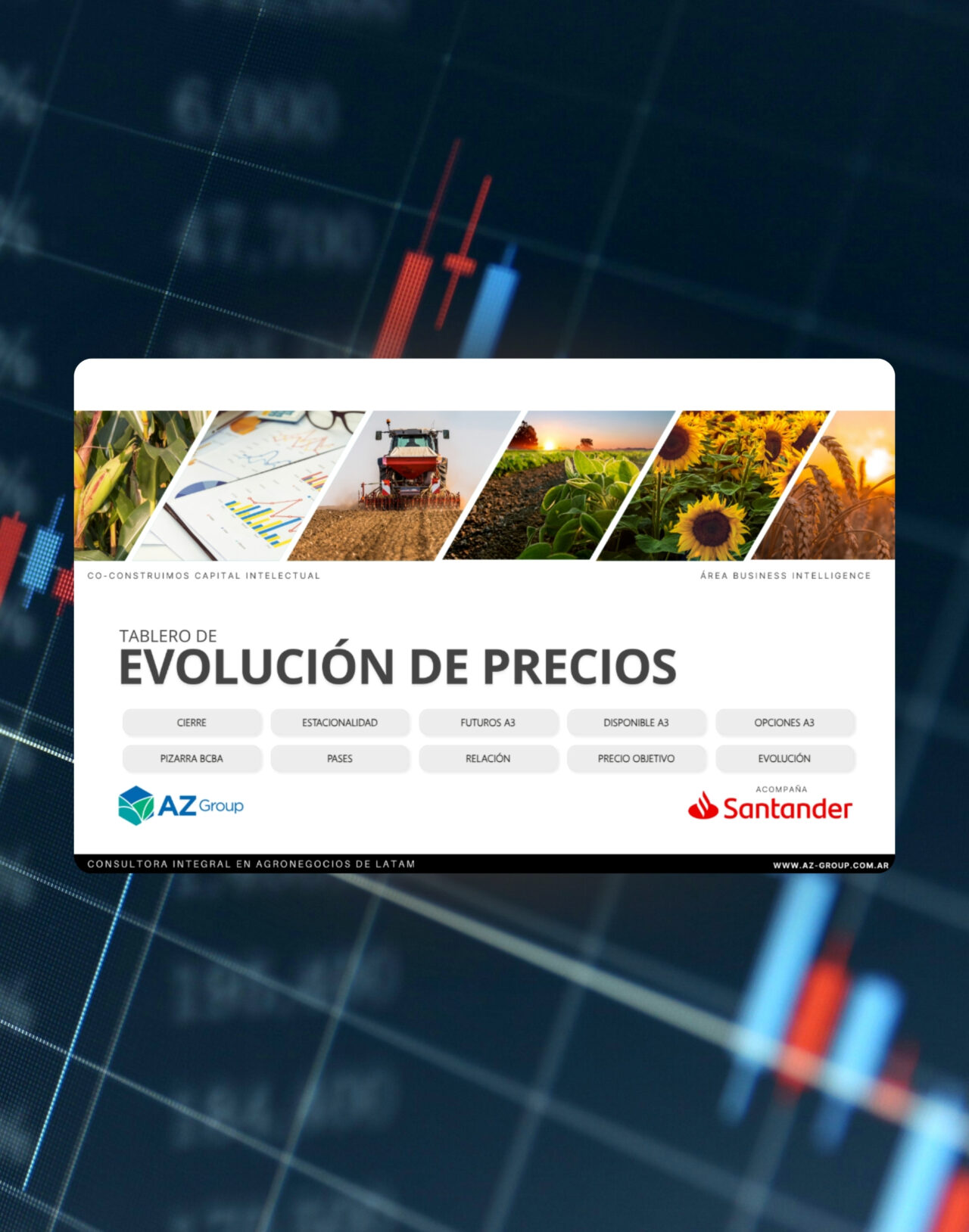 CO-CONSTRUIMOS CAPITAL INTELECTUAL

ÁREA BUSINESS INTELLIGENCE

TABLERO DE
EVOLUCIÓN DE PRECIOS

CIERRE
ESTACIONALIDAD
FUTUROS A3
DISPONIBLE A3
OPCIONES A3
PIZARRA BCBA
PASES
RELACIÓN
PRECIO OBJETIVO
EVOLUCIÓN

AZ Group

ACOMPAÑA
Santander

CONSULTORA INTEGRAL EN AGRONEGOCIOS DE LATAM

WWW.AZ-GROUP.COM.AR